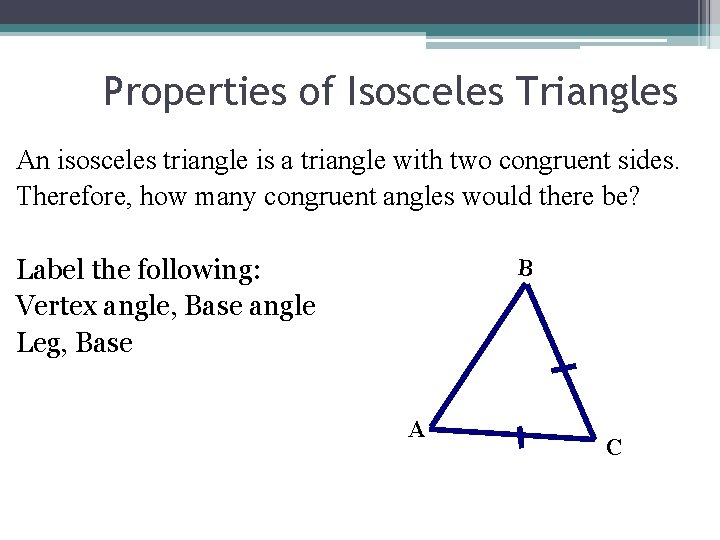 Properties of Isosceles Triangles

An isosceles triangle is a triangle with two congruent sides. Therefore, how many congruent angles would there be?

Label the following:
Vertex angle, Base angle
Leg, Base

B

A

C